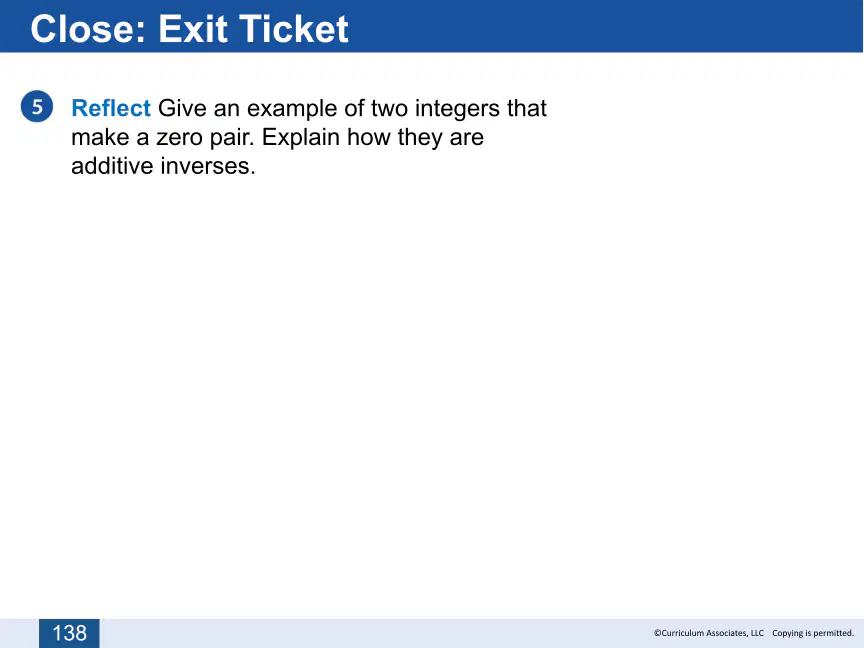 Close: Exit Ticket

5 Reflect Give an example of two integers that make a zero pair. Explain how they are additive inverses.

138

©Curriculum Associates, LLC Copying is permitted.